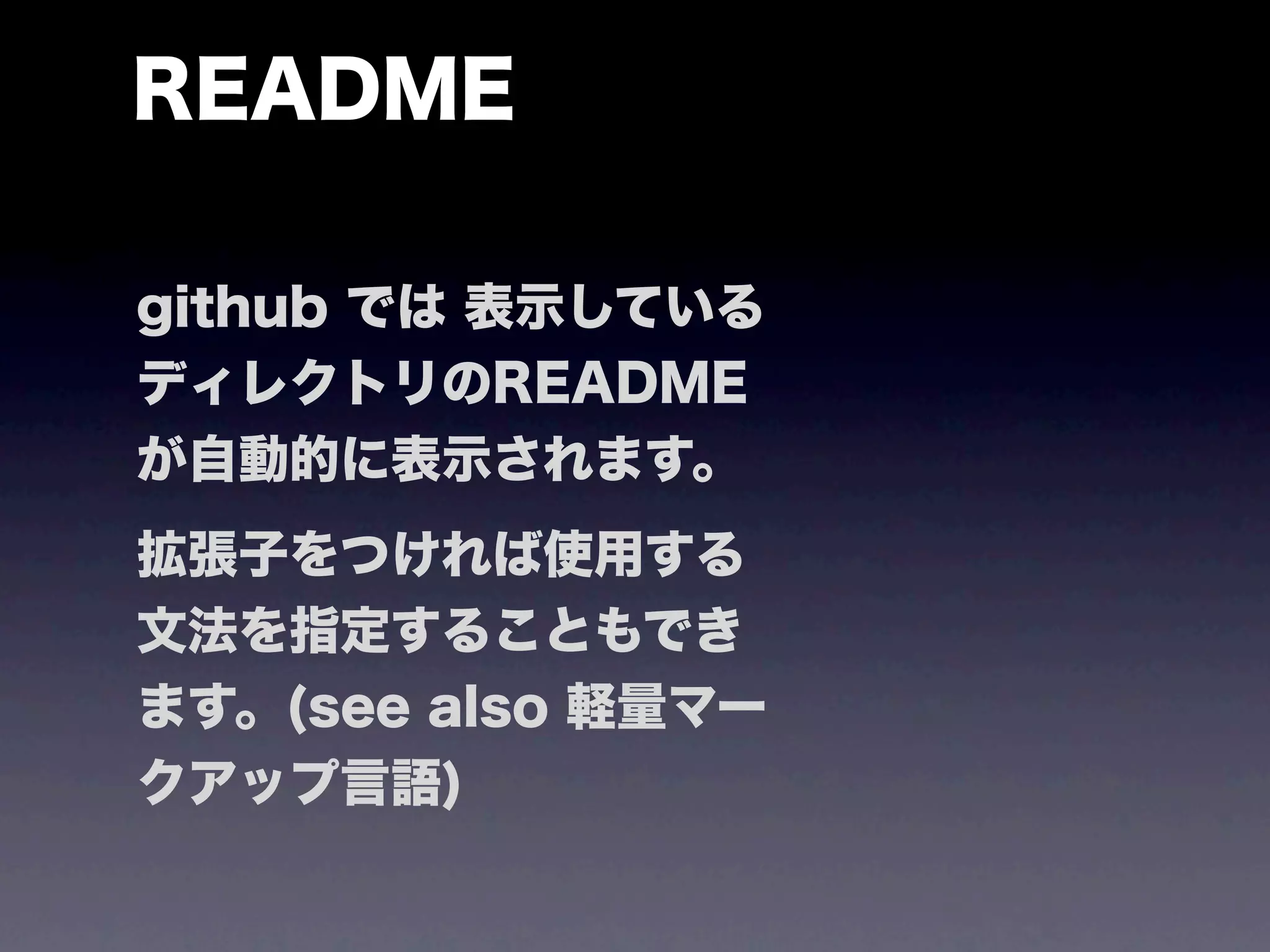 README

github では 表示しているディレクトリのREADMEが自動的に表示されます。

拡張子をつければ使用する文法を指定することもできます。(see also 軽量マークアップ言語)